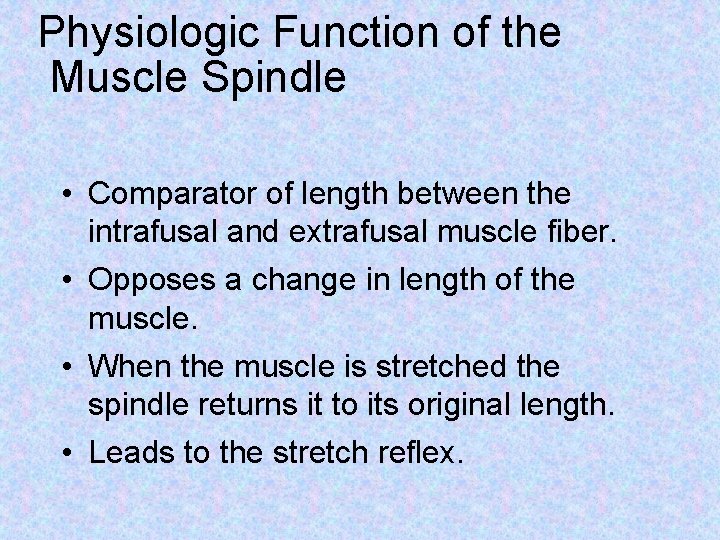 Physiologic Function of the Muscle Spindle

• Comparator of length between the intrafusal and extrafusal muscle fiber.
• Opposes a change in length of the muscle.
• When the muscle is stretched the spindle returns it to its original length.
• Leads to the stretch reflex.